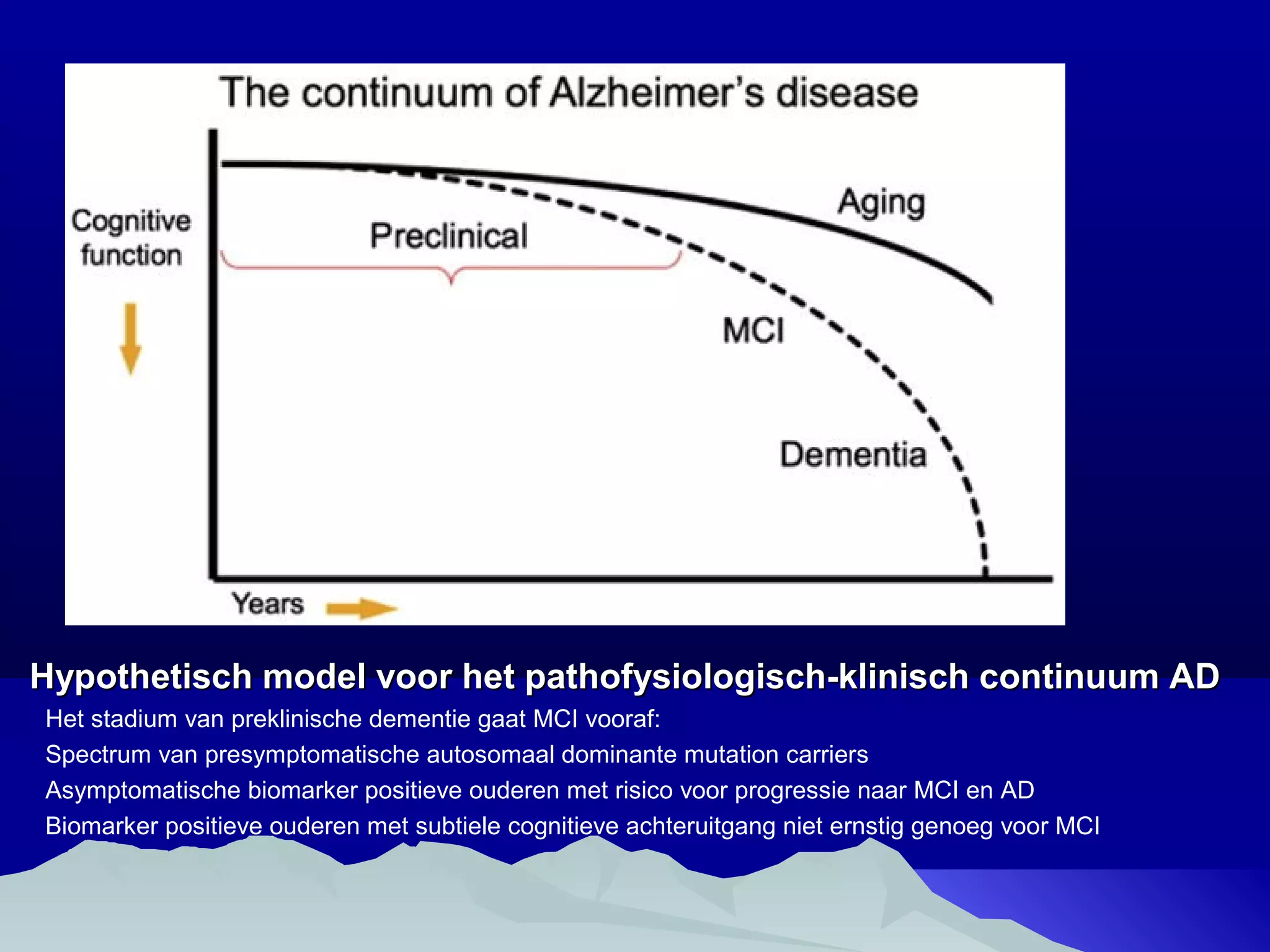 The continuum of Alzheimer's disease

Cognitive function

Preclinical

Aging

MCI

Dementia

Years

Hypothetisch model voor het pathofysiologisch-klinisch continuum AD

Het stadium van preklinische dementie gaat MCI vooraf:

Spectrum van presymptomatische autosomaal dominante mutation carriers

Asymptomatische biomarker positieve ouderen met risico voor progressie naar MCI en AD

Biomarker positieve ouderen met subtiele cognitieve achteruitgang niet ernstig genoeg voor MCI